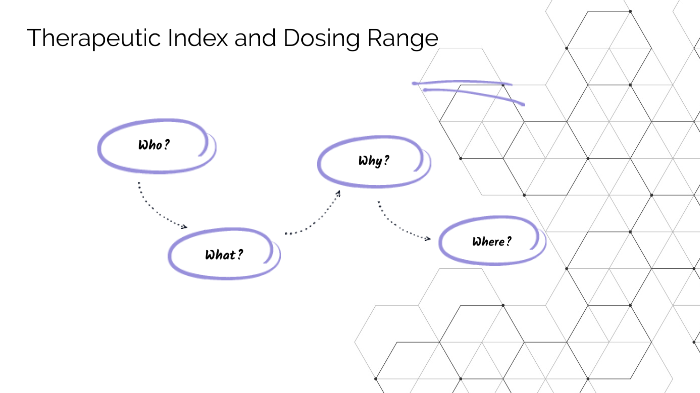 Therapeutic Index and Dosing Range

Who?

What?

Why?

Where?